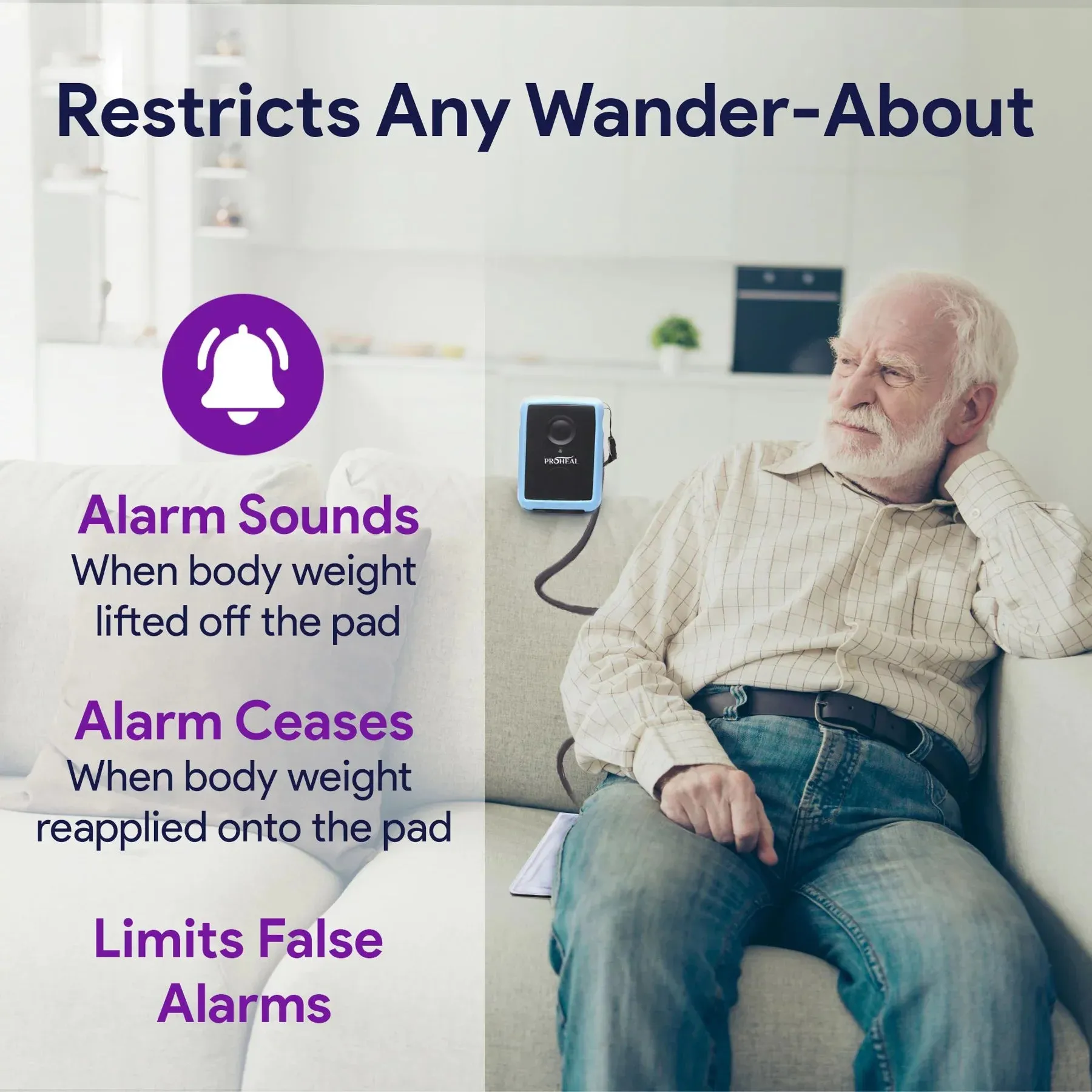 Restricts Any Wander-About

PROHEAL

Alarm Sounds
When body weight lifted off the pad

Alarm Ceases
When body weight reapplied onto the pad

Limits False Alarms